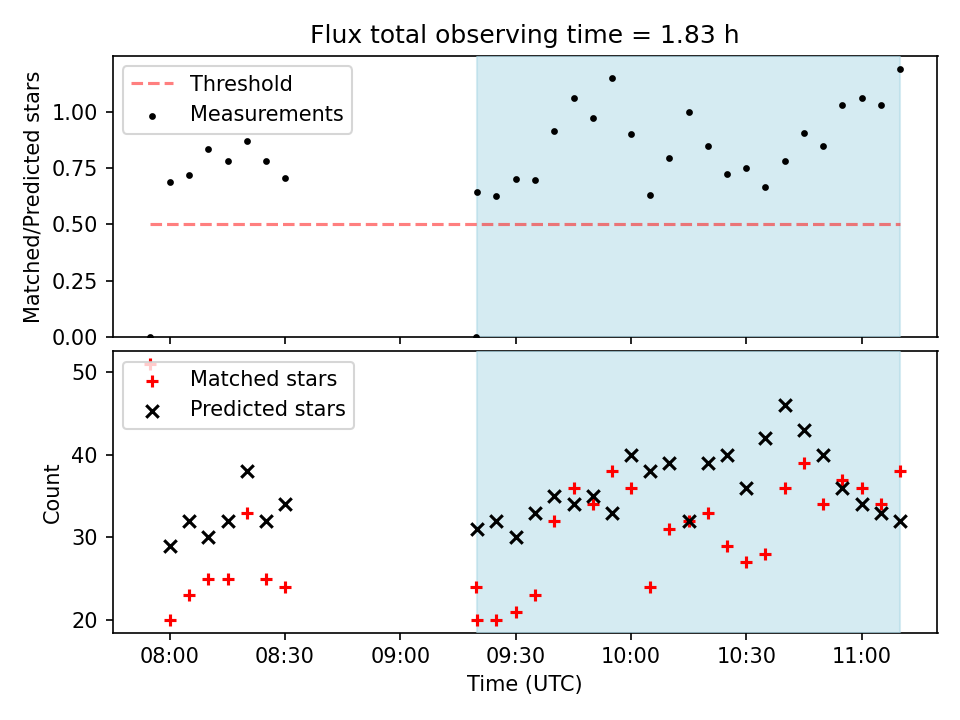 Flux total observing time = 1.83 h

Threshold
Measurements

Matched/Predicted stars

1.00
0.75
0.50
0.25
0.00

Matched stars
Predicted stars

Count

50
40
30
20

08:00
08:30
09:00
09:30
10:00
10:30
11:00

Time (UTC)